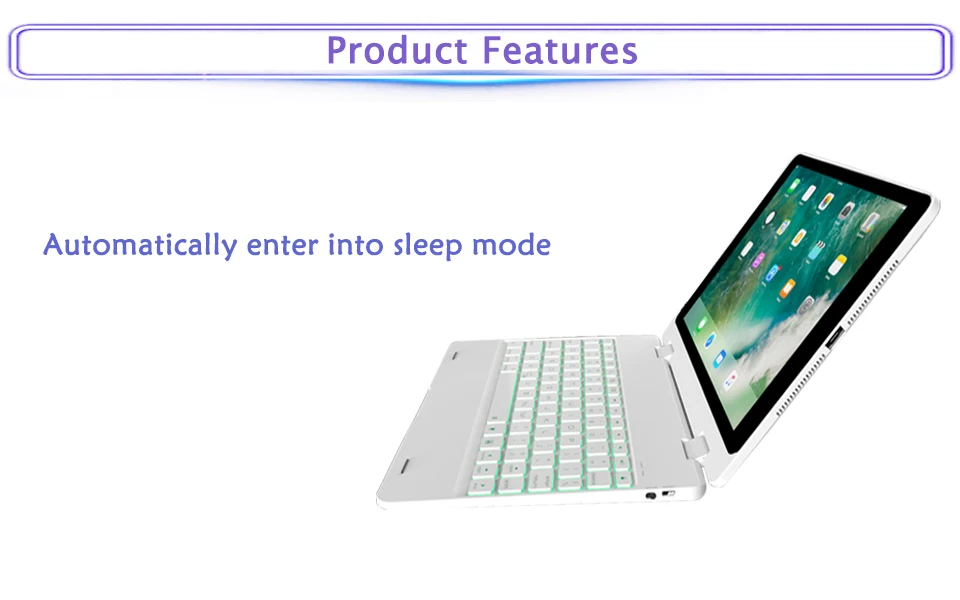 Product Features

Automatically enter into sleep mode